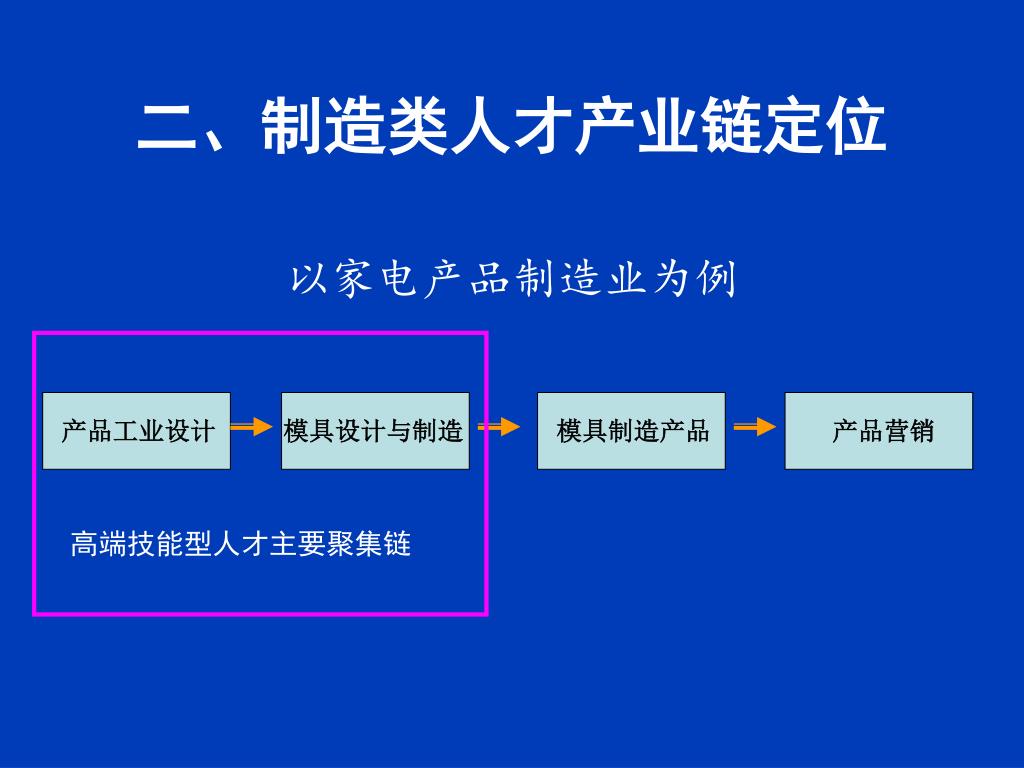 二、制造类人才产业链定位

以家电产品制造业为例

产品工业设计

模具设计与制造

模具制造产品

产品营销

高端技能型人才主要聚集链